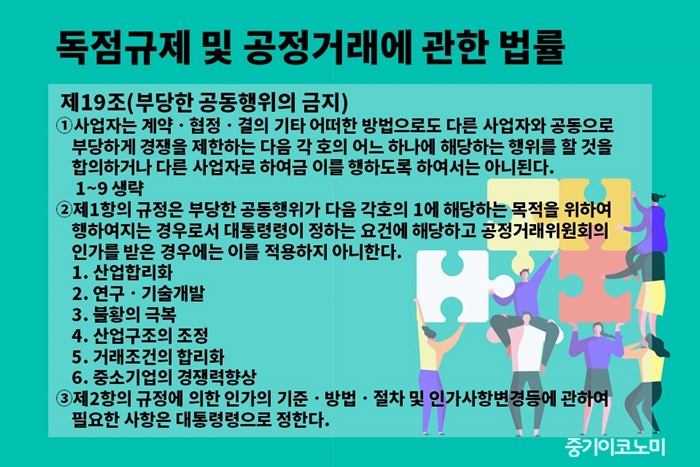 독점규제 및 공정거래에 관한 법률

제19조(부당한 공동행위의 금지)
①사업자는 계약 · 협정 · 결의 기타 어떠한 방법으로도 다른 사업자와 공동으로 부당하게 경쟁을 제한하는 다음 각 호의 어느 하나에 해당하는 행위를 할 것을 합의하거나 다른 사업자로 하여금 이를 행하도록 하여서는 아니된다.
1~9 생략
②제1항의 규정은 부당한 공동행위가 다음 각호의 1에 해당하는 목적을 위하여 행하여지는 경우로서 대통령령이 정하는 요건에 해당하고 공정거래위원회의 인가를 받은 경우에는 이를 적용하지 아니한다.
1. 산업합리화
2. 연구 · 기술개발
3. 불황의 극복
4. 산업구조의 조정
5. 거래조건의 합리화
6. 중소기업의 경쟁력향상
③제2항의 규정에 의한 인가의 기준 · 방법 · 절차 및 인가사항변경등에 관하여 필요한 사항은 대통령령으로 정한다.

중기이코노미